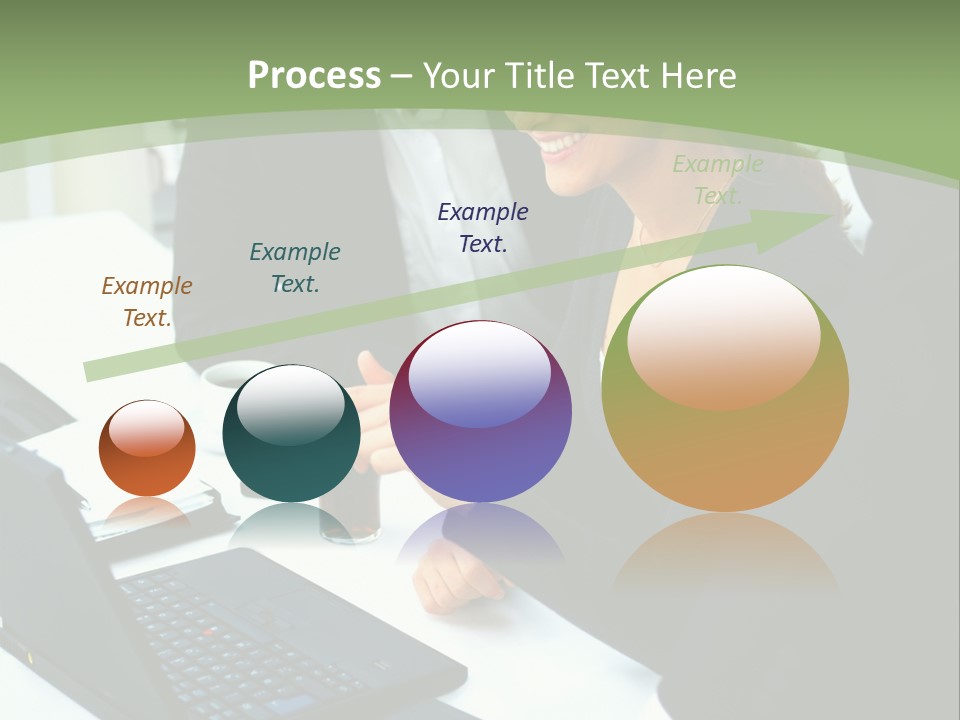 Process – Your Title Text Here

Example Text.

Example Text.

Example Text.

Example Text.